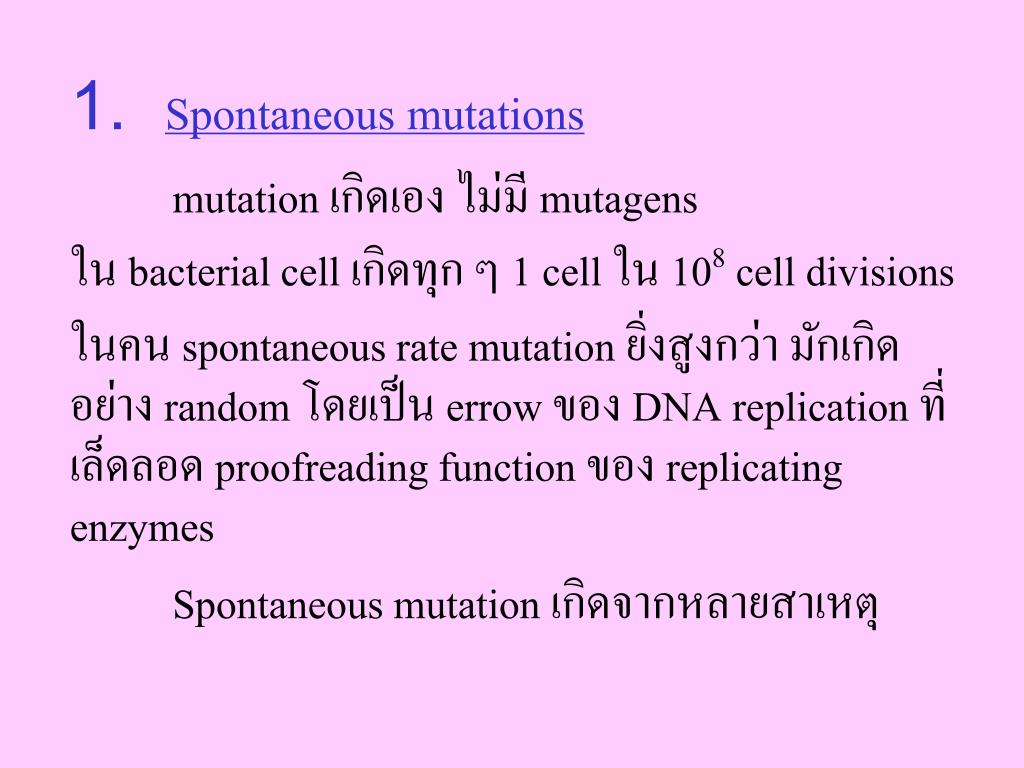 1. Spontaneous mutations

mutation เกิดเอง ไม่มี mutagens

ใน bacterial cell เกิดทุก ๆ 1 cell ใน $10^8$ cell divisions

ในคน spontaneous rate mutation ยิ่งสูงกว่า มักเกิดอย่าง random โดยเป็น errow ของ DNA replication ที่เล็ดลอด proofreading function ของ replicating enzymes

Spontaneous mutation เกิดจากหลายสาเหตุ